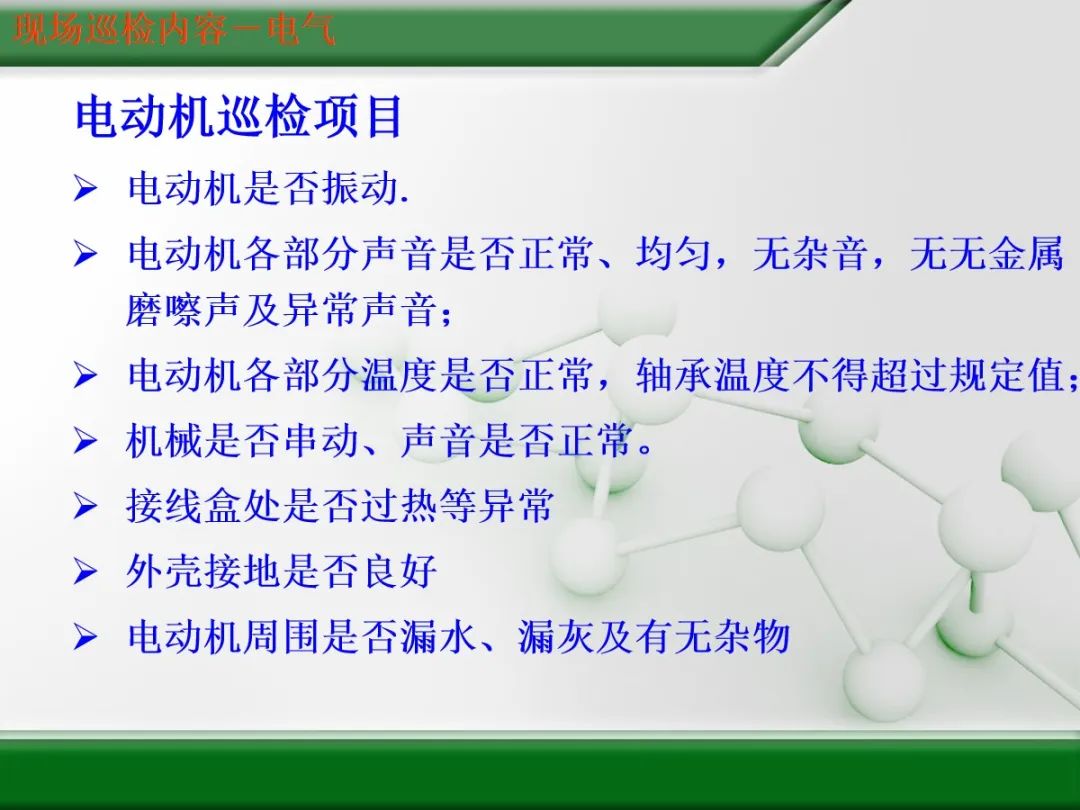 现场巡检内容－电气

电动机巡检项目

➢ 电动机是否振动.

➢ 电动机各部分声音是否正常、均匀，无杂音，无无金属磨嚓声及异常声音；

➢ 电动机各部分温度是否正常，轴承温度不得超过规定值；

➢ 机械是否串动、声音是否正常。

➢ 接线盒处是否过热等异常

➢ 外壳接地是否良好

➢ 电动机周围是否漏水、漏灰及有无杂物